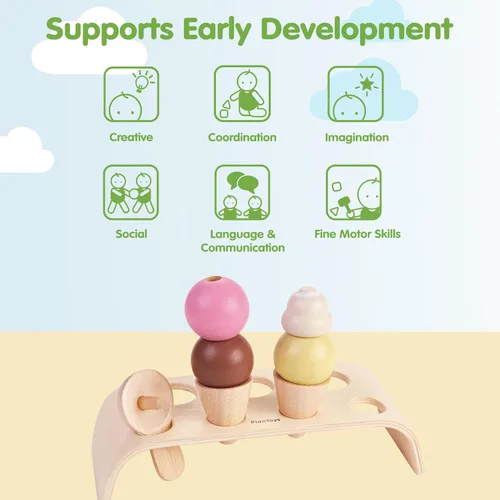 Supports Early Development

Creative

Coordination

Imagination

Social

Language & Communication

Fine Motor Skills

PlanToys